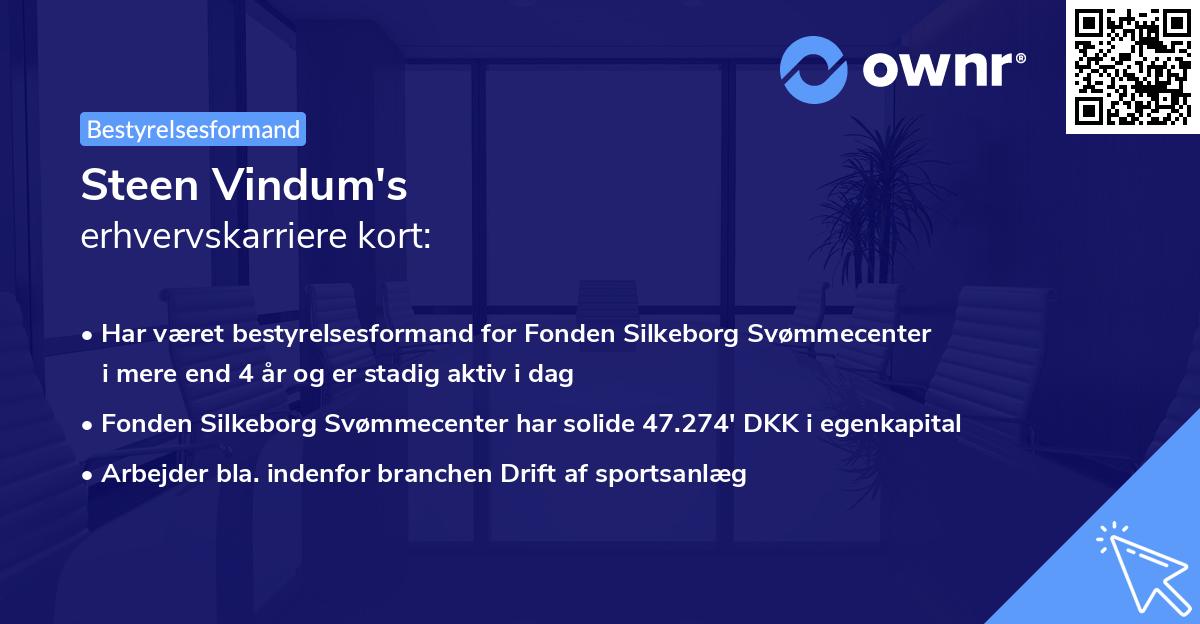 ownr®

Bestyrelsesformand

Steen Vindum's
erhvervskarriere kort:

• Har været bestyrelsesformand for Fonden Silkeborg Svømmecenter i mere end 4 år og er stadig aktiv i dag

• Fonden Silkeborg Svømmecenter har solide 47.274' DKK i egenkapital

• Arbejder bla. indenfor branchen Drift af sportsanlæg